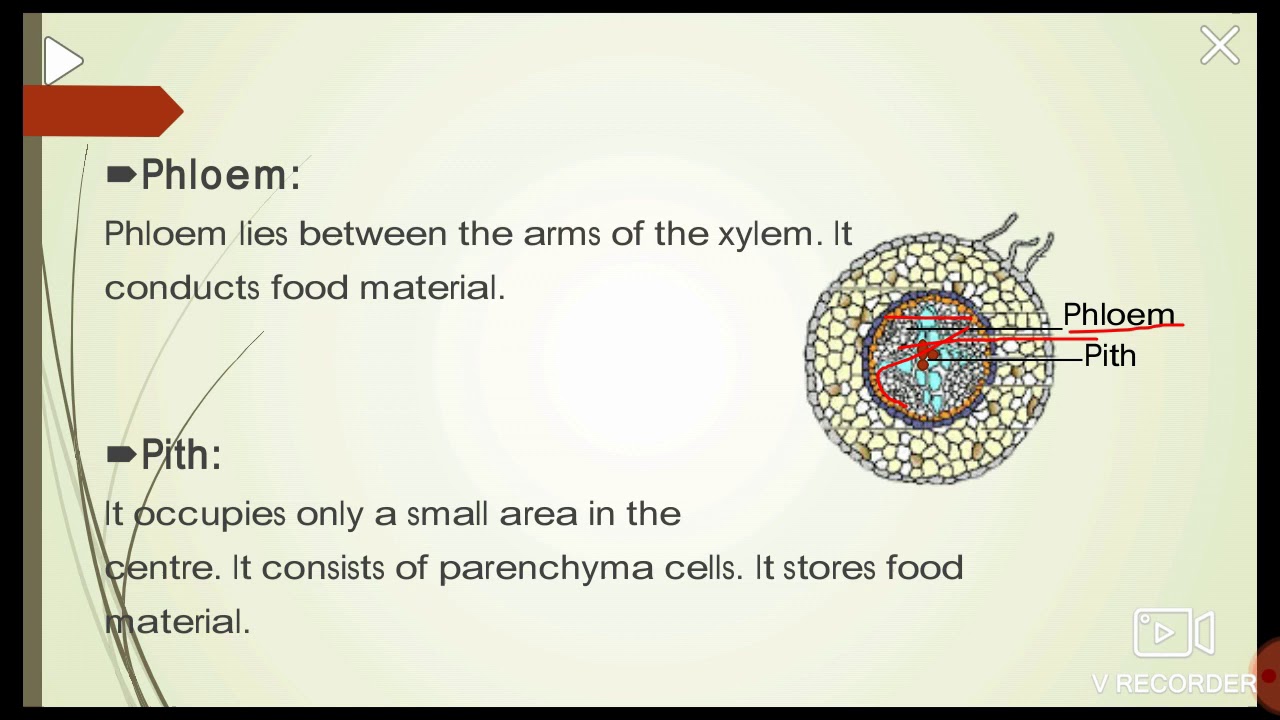 ➨Phloem:
Phloem lies between the arms of the xylem. It conducts food material.

Phloem
Pith

➨Pith:
It occupies only a small area in the centre. It consists of parenchyma cells. It stores food material.

V RECORDER